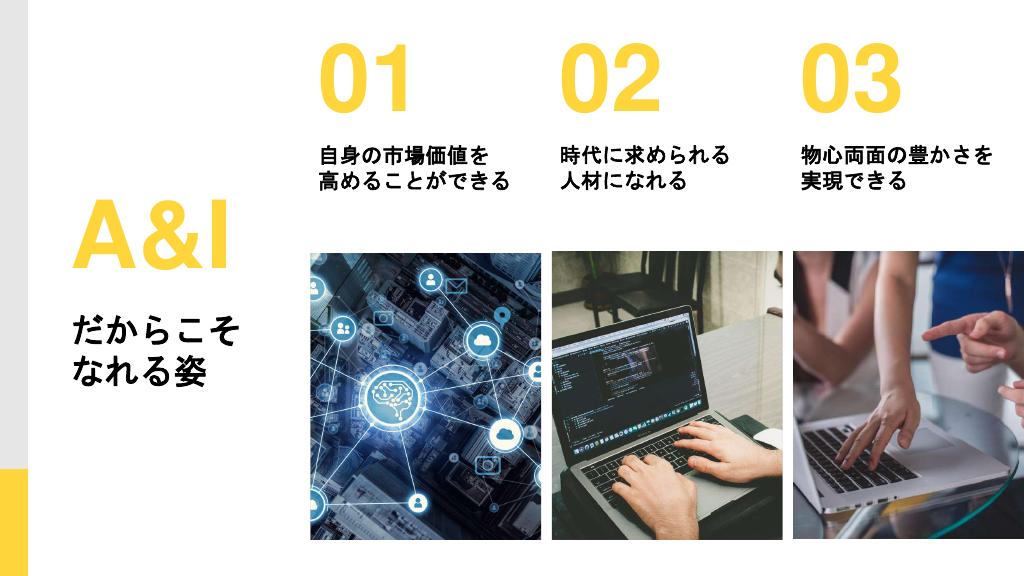 A&I

だからこそ
なれる姿

01

自身の市場価値を
高めることができる

02

時代に求められる
人材になれる

03

物心両面の豊かさを
実現できる